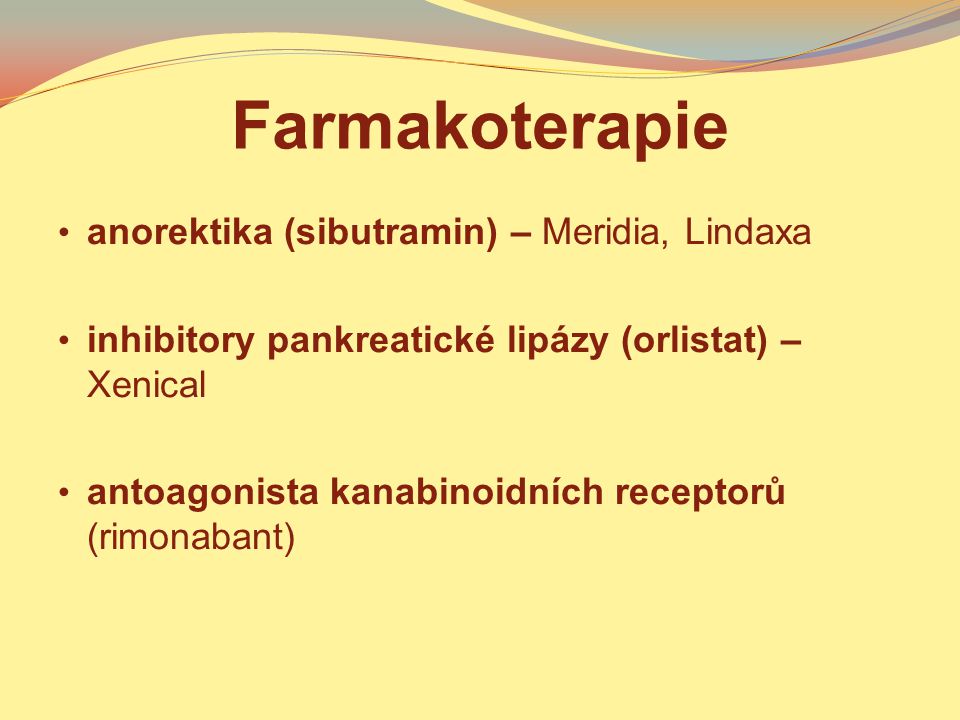 Farmakoterapie

• anorektika (sibutramin) – Meridia, Lindaxa

• inhibitory pankreatické lipázy (orlistat) – Xenical

• antoagonista kanabinoidních receptorů (rimonabant)